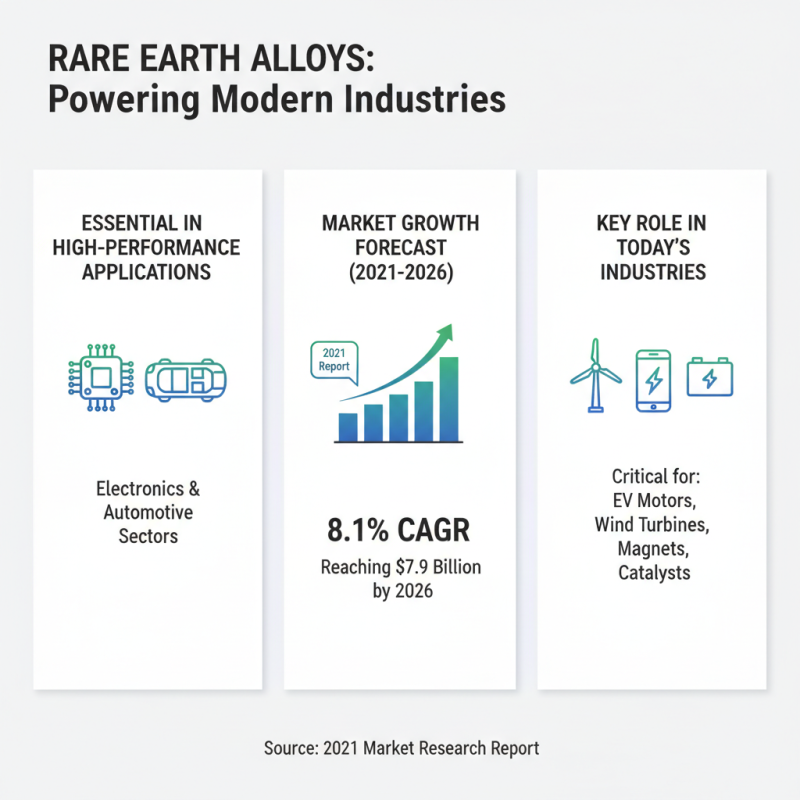 RARE EARTH ALLOYS:
Powering Modern Industries

ESSENTIAL IN HIGH-PERFORMANCE APPLICATIONS

Electronics & Automotive Sectors

MARKET GROWTH FORECAST (2021-2026)

2021 Report

8.1% CAGR

Reaching \$7.9 Billion by 2026

KEY ROLE IN TODAY'S INDUSTRIES

Critical for: EV Motors, Wind Turbines, Magnets, Catalysts

Source: 2021 Market Research Report